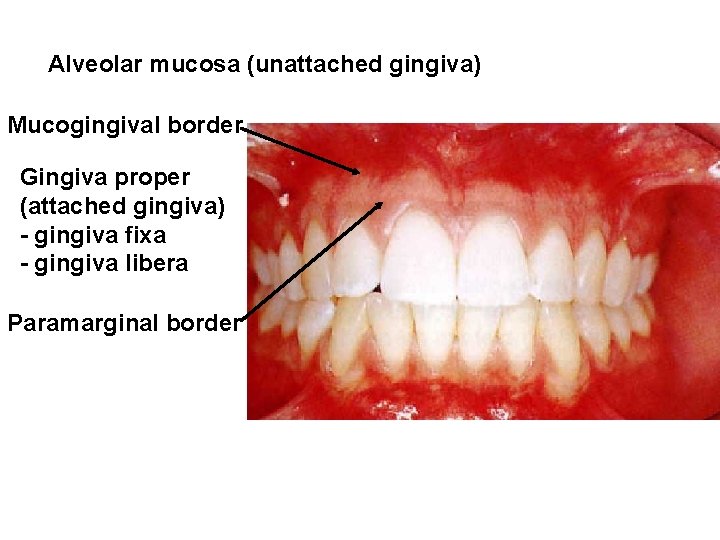 Alveolar mucosa (unattached gingiva)

Mucogingival border

Gingiva proper
(attached gingiva)
- gingiva fixa
- gingiva libera

Paramarginal border